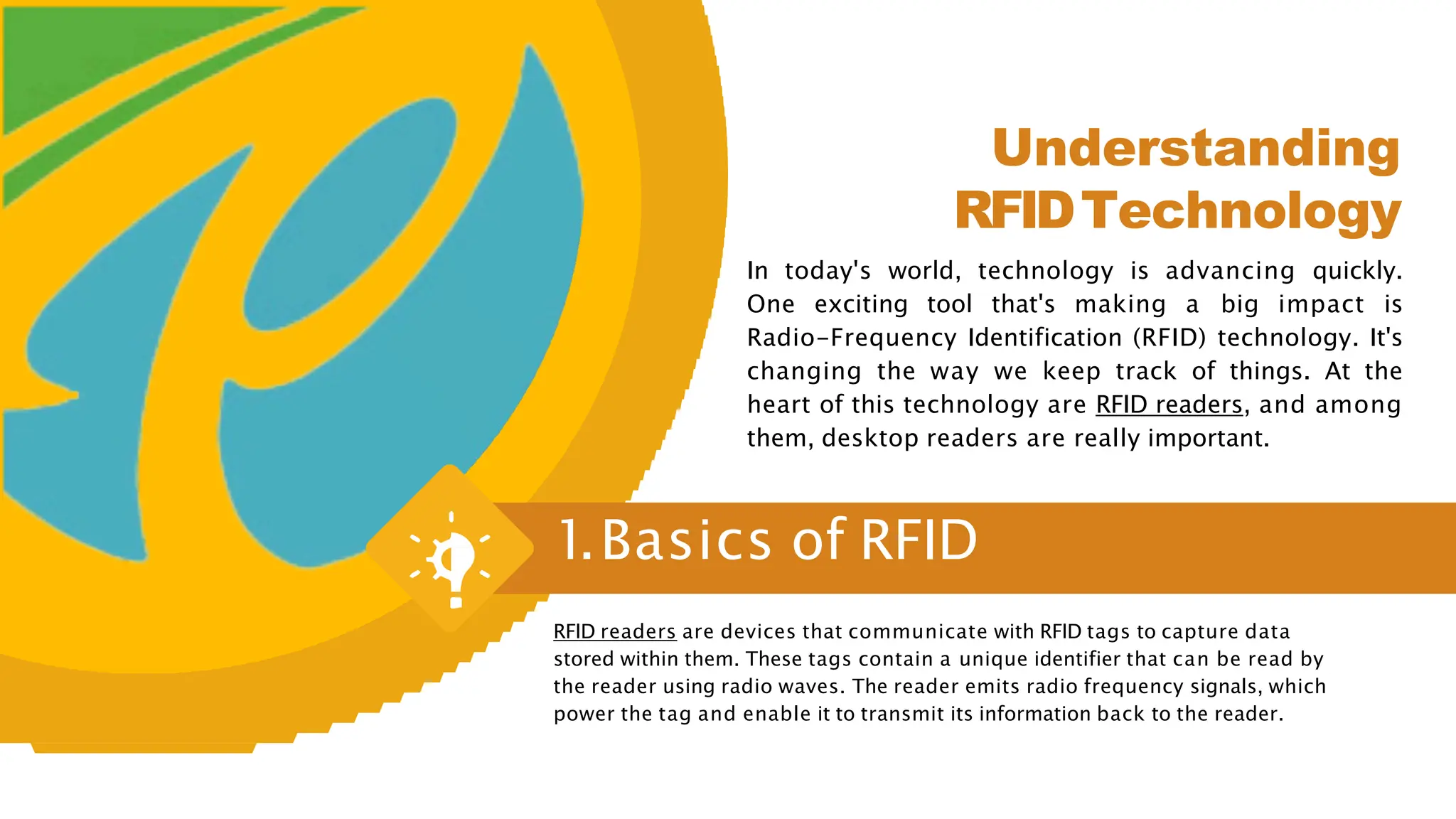 Understanding RFID Technology

In today's world, technology is advancing quickly. One exciting tool that's making a big impact is Radio-Frequency Identification (RFID) technology. It's changing the way we keep track of things. At the heart of this technology are RFID readers, and among them, desktop readers are really important.

1. Basics of RFID

RFID readers are devices that communicate with RFID tags to capture data stored within them. These tags contain a unique identifier that can be read by the reader using radio waves. The reader emits radio frequency signals, which power the tag and enable it to transmit its information back to the reader.